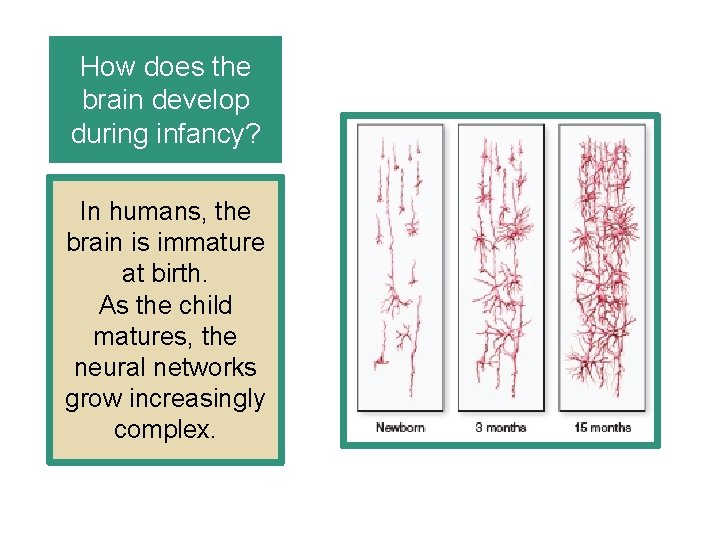 How does the brain develop during infancy?

In humans, the brain is immature at birth.
As the child matures, the neural networks grow increasingly complex.

Newborn

3 months

15 months